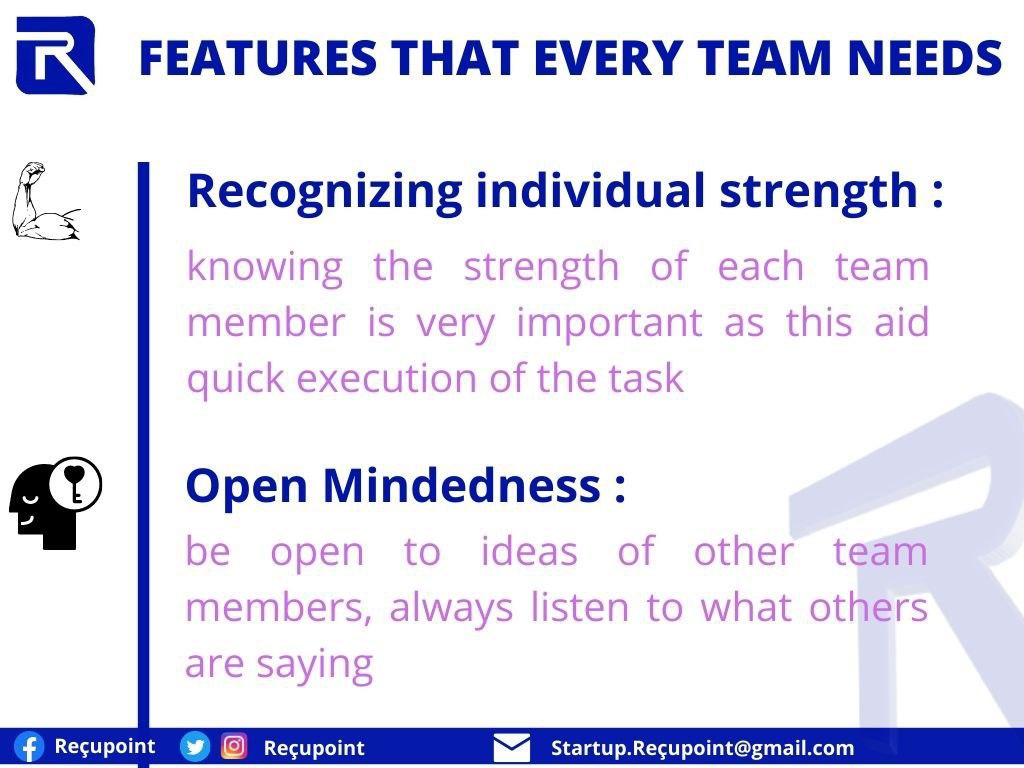 FEATURES THAT EVERY TEAM NEEDS

Recognizing individual strength :

knowing the strength of each team member is very important as this aid quick execution of the task

Open Mindedness :

be open to ideas of other team members, always listen to what others are saying

Reçupoint Reçupoint Startup.Reçupoint@gmail.com